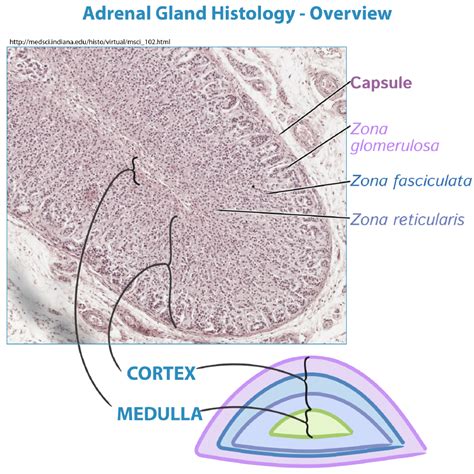 Adrenal Gland Histology - Overview

http://medsci.indiana.edu/histo/virtual/msci_102.html

Capsule

Zona glomerulosa

Zona fasciculata

Zona reticularis

CORTEX

MEDULLA